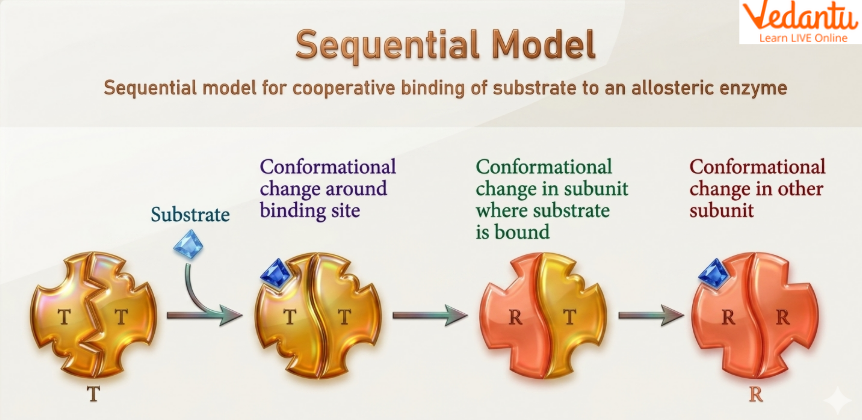 Vedantu
Learn LIVE Online

Sequential Model

Sequential model for cooperative binding of substrate to an allosteric enzyme

Substrate

Conformational change around binding site

Conformational change in subunit where substrate is bound

Conformational change in other subunit

T T

T

T T

R T

R R

R